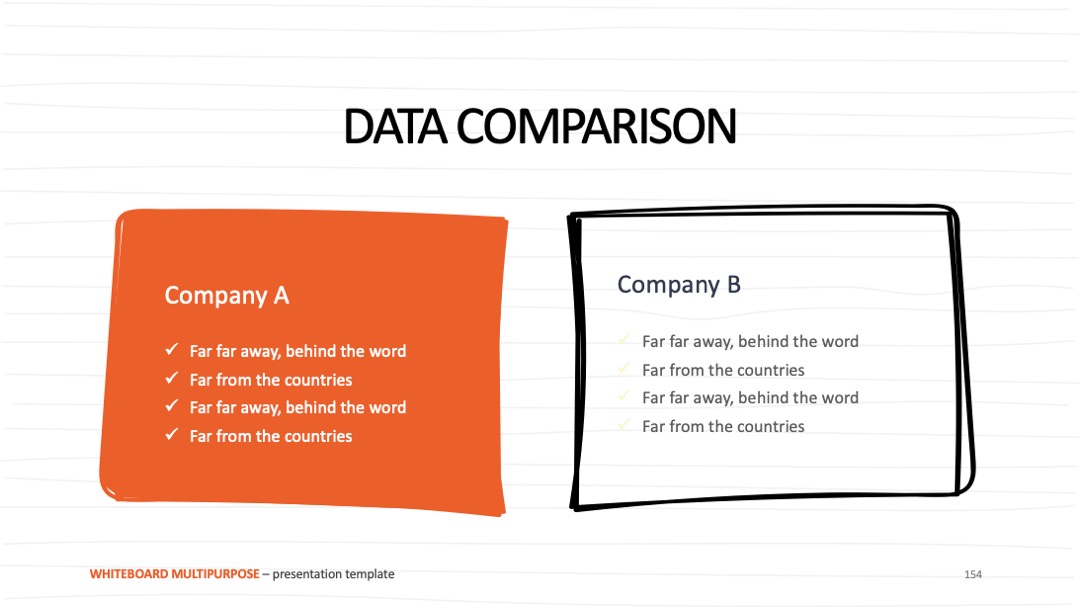 DATA COMPARISON

Company A

✓ Far far away, behind the word
✓ Far from the countries
✓ Far far away, behind the word
✓ Far from the countries

Company B

✓ Far far away, behind the word
✓ Far from the countries
✓ Far far away, behind the word
✓ Far from the countries

WHITEBOARD MULTIPURPOSE – presentation template

154